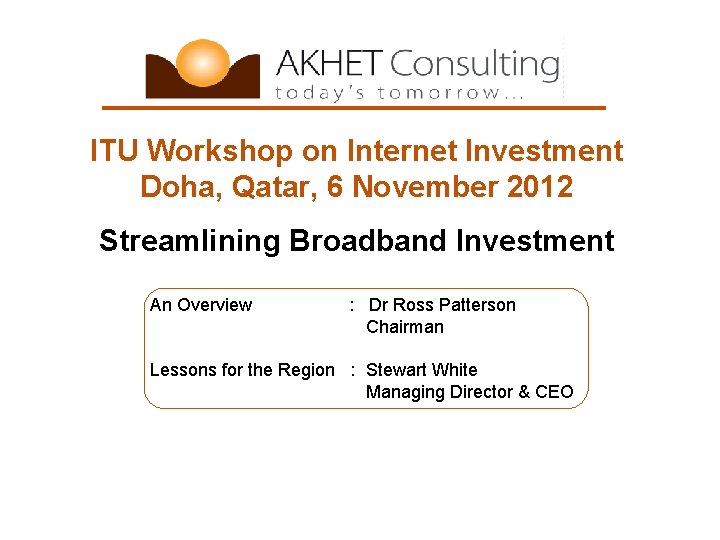 AKHET Consulting
today's tomorrow...

ITU Workshop on Internet Investment
Doha, Qatar, 6 November 2012

Streamlining Broadband Investment

An Overview : Dr Ross Patterson
Chairman

Lessons for the Region : Stewart White
Managing Director & CEO